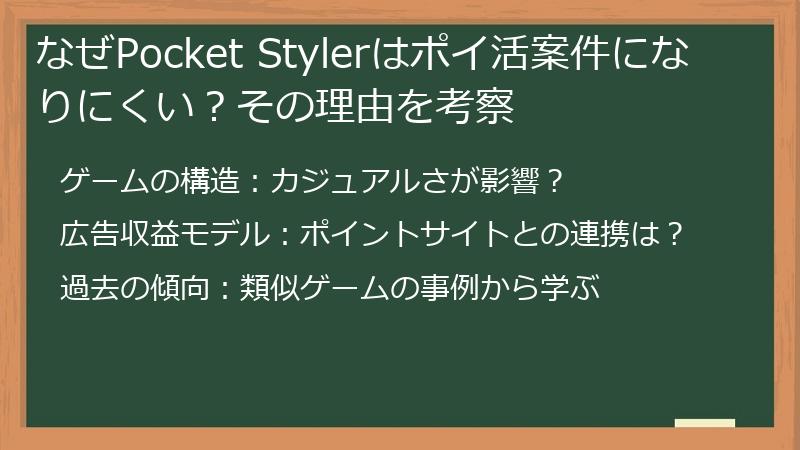 なぜPocket Stylerはポイ活案件になりにくい？その理由を考察

ゲームの構造：カジュアルさが影響？

広告収益モデル：ポイントサイトとの連携は？

過去の傾向：類似ゲームの事例から学ぶ